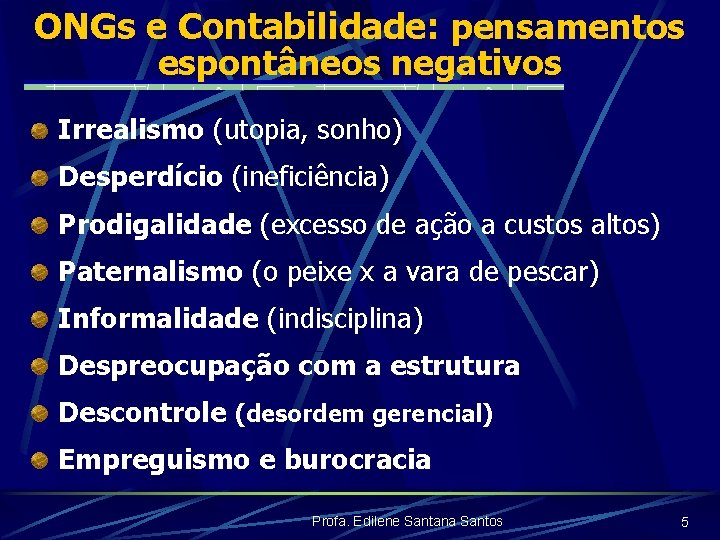 ONGs e Contabilidade: pensamentos espontâneos negativos

Irrealismo (utopia, sonho)
Desperdício (ineficiência)
Prodigalidade (excesso de ação a custos altos)
Paternalismo (o peixe x a vara de pescar)
Informalidade (indisciplina)
Despreocupação com a estrutura
Descontrole (desordem gerencial)
Empreguismo e burocracia

Profa. Edilene Santana Santos

5